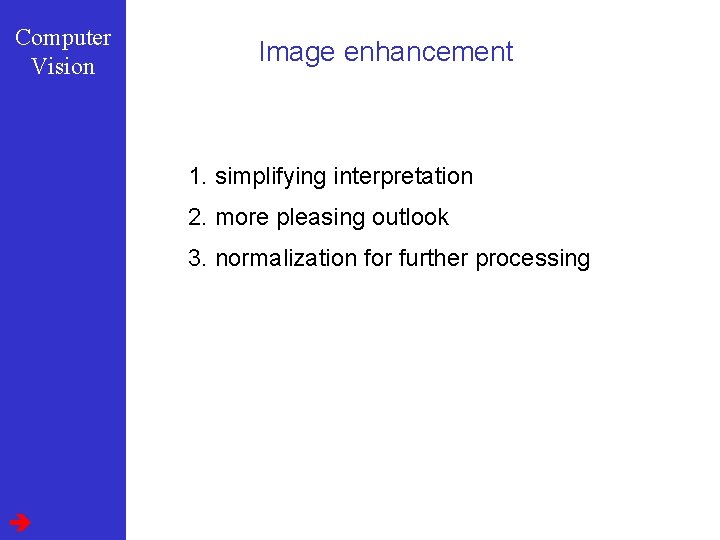 Computer Vision

Image enhancement

1. simplifying interpretation
2. more pleasing outlook
3. normalization for further processing